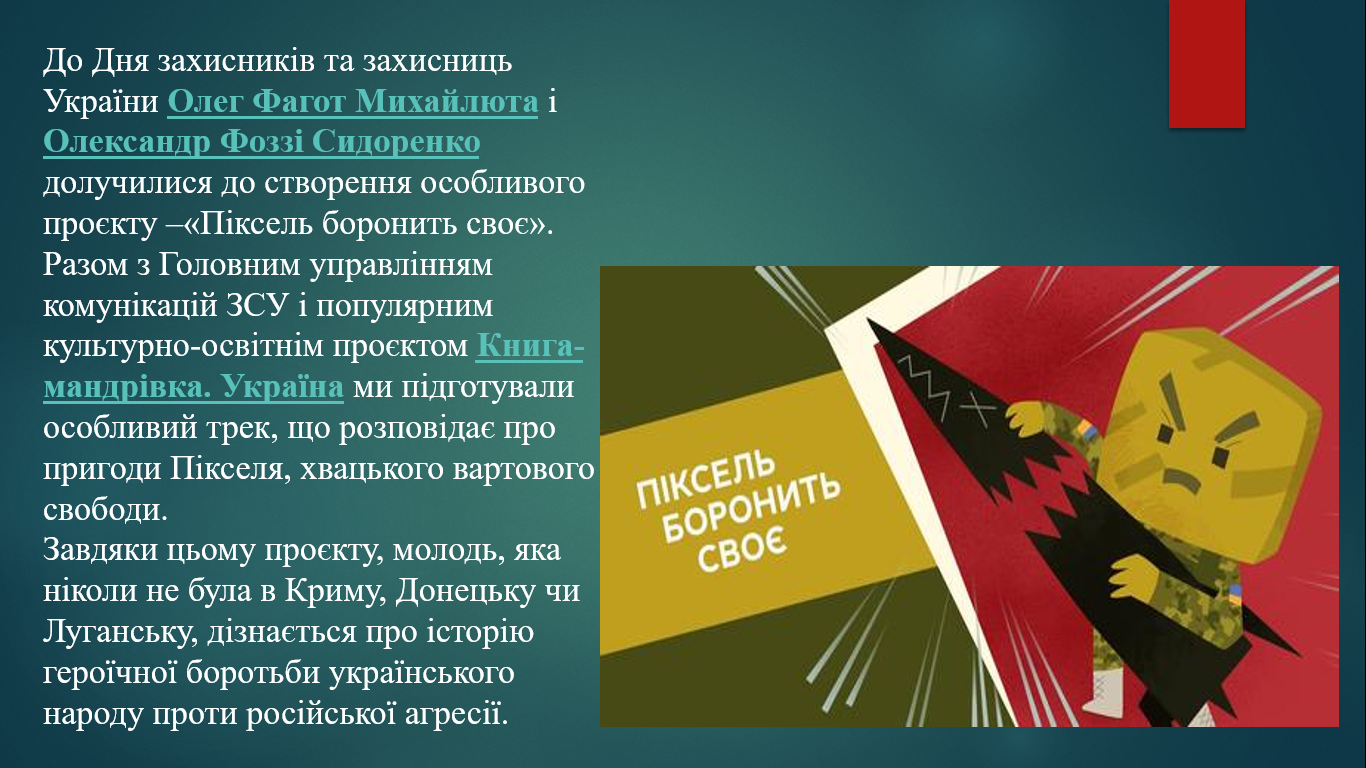 До Дня захисників та захисниць України Олег Фагот Михайлюта і Олександр Фоззі Сидоренко долучилися до створення особливого проєкту –«Піксель боронить своє». Разом з Головним управлінням комунікацій ЗСУ і популярним культурно-освітнім проєктом Книга-мандрівка. Україна ми підготували особливий трек, що розповідає про пригоди Пікселя, хвацького вартового свободи.
Завдяки цьому проєкту, молодь, яка ніколи не була в Криму, Донецьку чи Луганську, дізнається про історію героїчної боротьби українського народу проти російської агресії.

ПІКСЕЛЬ БОРОНИТЬ СВОЄ